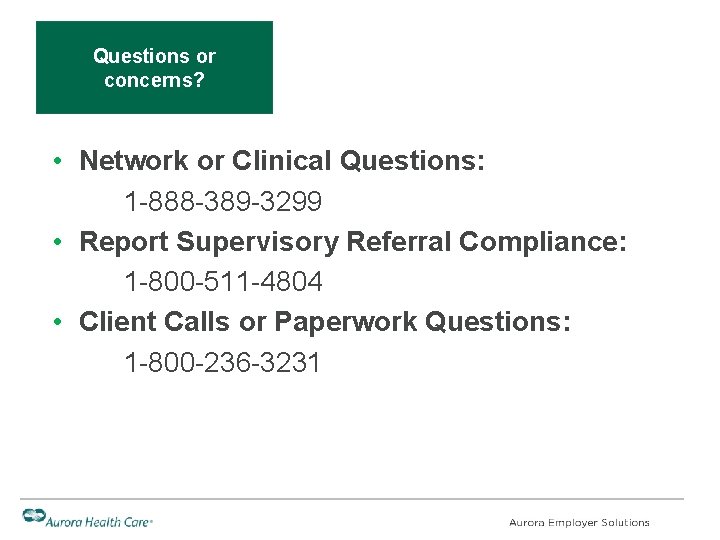 Questions or concerns?

• Network or Clinical Questions:
1-888-389-3299

• Report Supervisory Referral Compliance:
1-800-511-4804

• Client Calls or Paperwork Questions:
1-800-236-3231

Aurora Health Care®

Aurora Employer Solutions